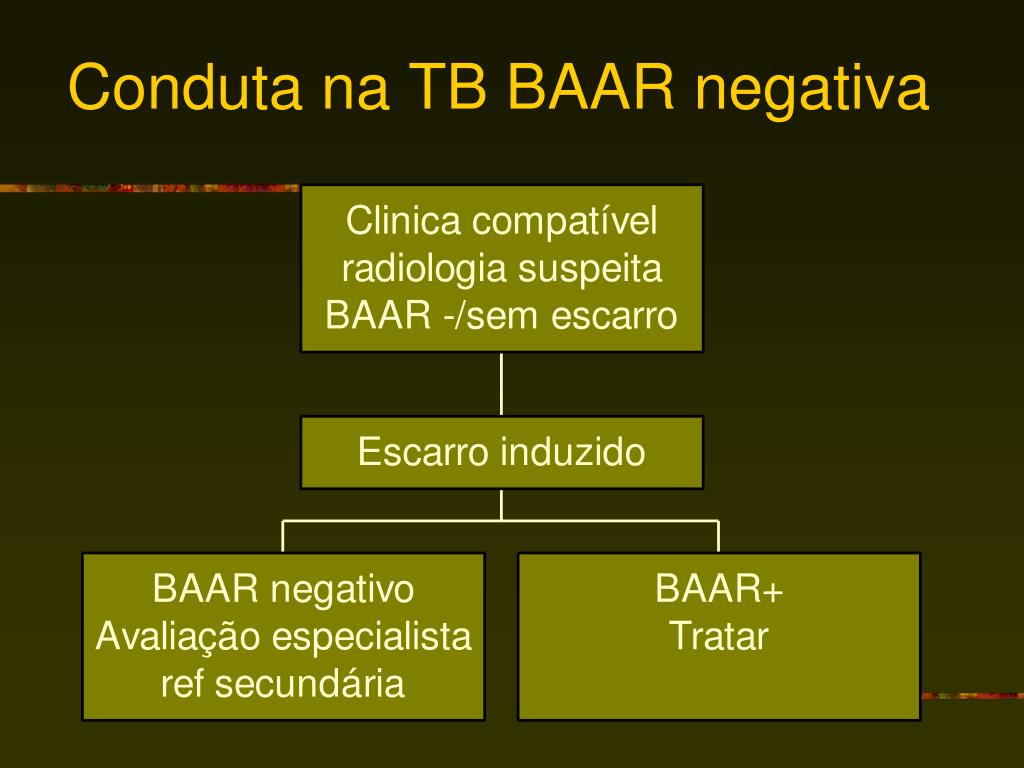 Conduta na TB BAAR negativa

Clinica compatível
radiologia suspeita
BAAR -/sem escarro

Escarro induzido

BAAR negativo
Avaliação especialista
ref secundária

BAAR+
Tratar